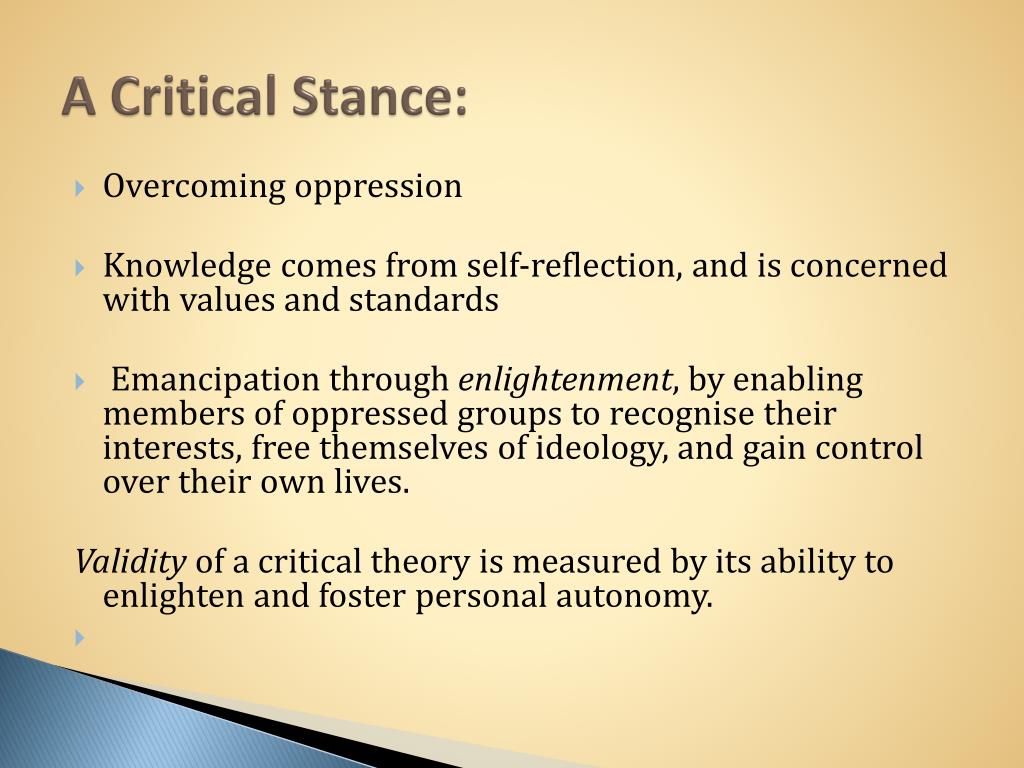 A Critical Stance:

Overcoming oppression

Knowledge comes from self-reflection, and is concerned with values and standards

Emancipation through enlightenment, by enabling members of oppressed groups to recognise their interests, free themselves of ideology, and gain control over their own lives.

Validity of a critical theory is measured by its ability to enlighten and foster personal autonomy.